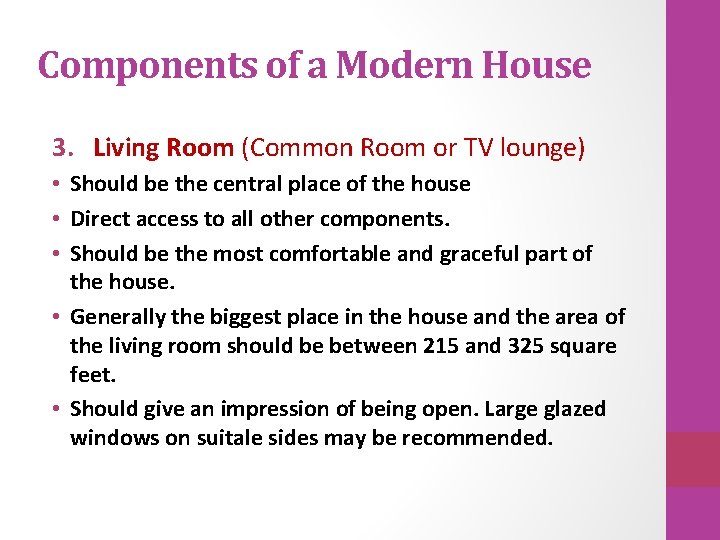 Components of a Modern House

3. Living Room (Common Room or TV lounge)

• Should be the central place of the house
• Direct access to all other components.
• Should be the most comfortable and graceful part of the house.
• Generally the biggest place in the house and the area of the living room should be between 215 and 325 square feet.
• Should give an impression of being open. Large glazed windows on suitale sides may be recommended.